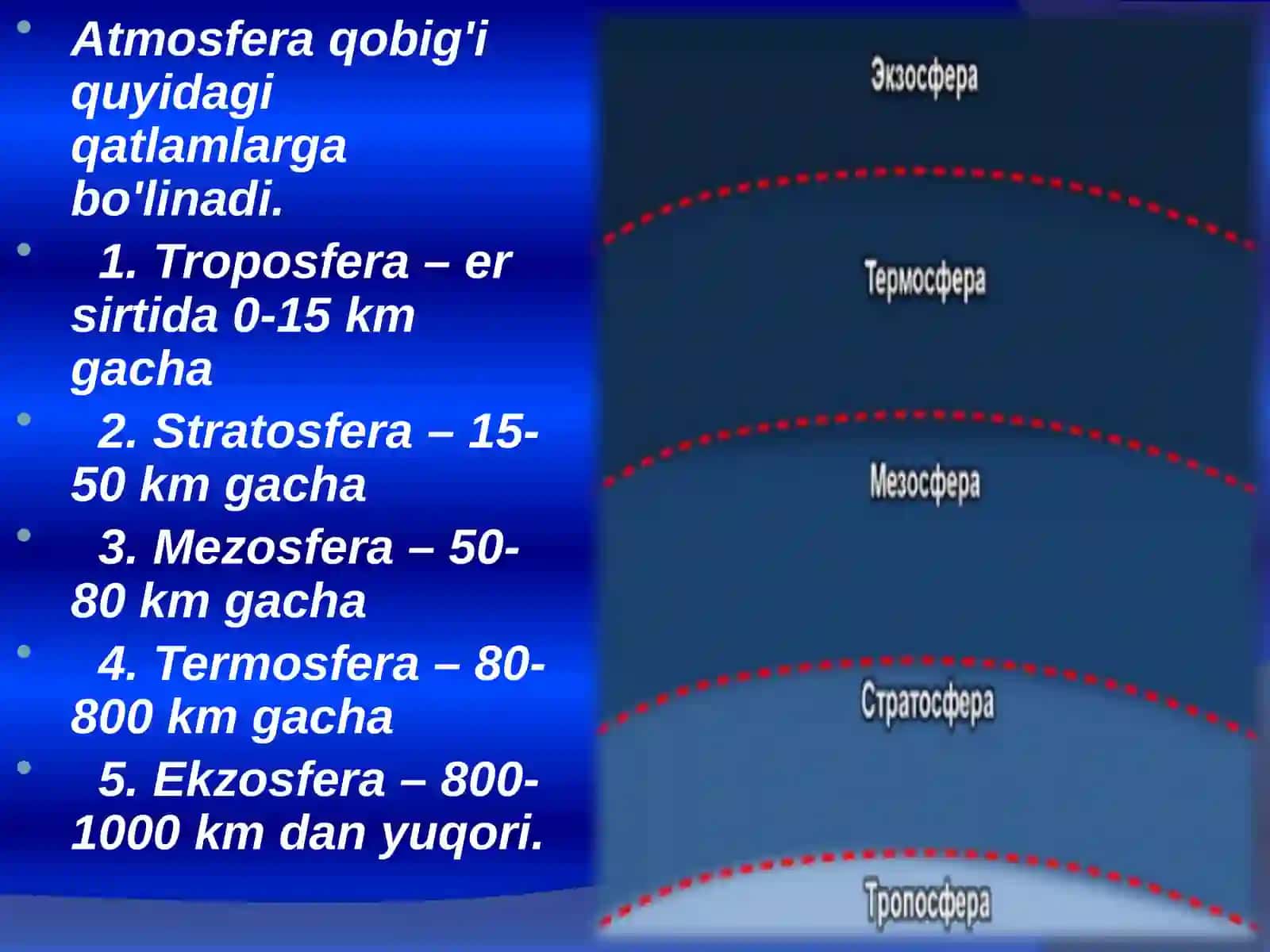 • Atmosfera qobig'i quyidagi qatlamlarga bo'linadi.
• 1. Troposfera – er sirtida 0-15 km gacha
• 2. Stratosfera – 15-50 km gacha
• 3. Mezosfera – 50-80 km gacha
• 4. Termosfera – 80-800 km gacha
• 5. Ekzosfera – 800-1000 km dan yuqori.

Экзосфера
Термосфера
Мезосфера
Стратосфера
Тропосфера